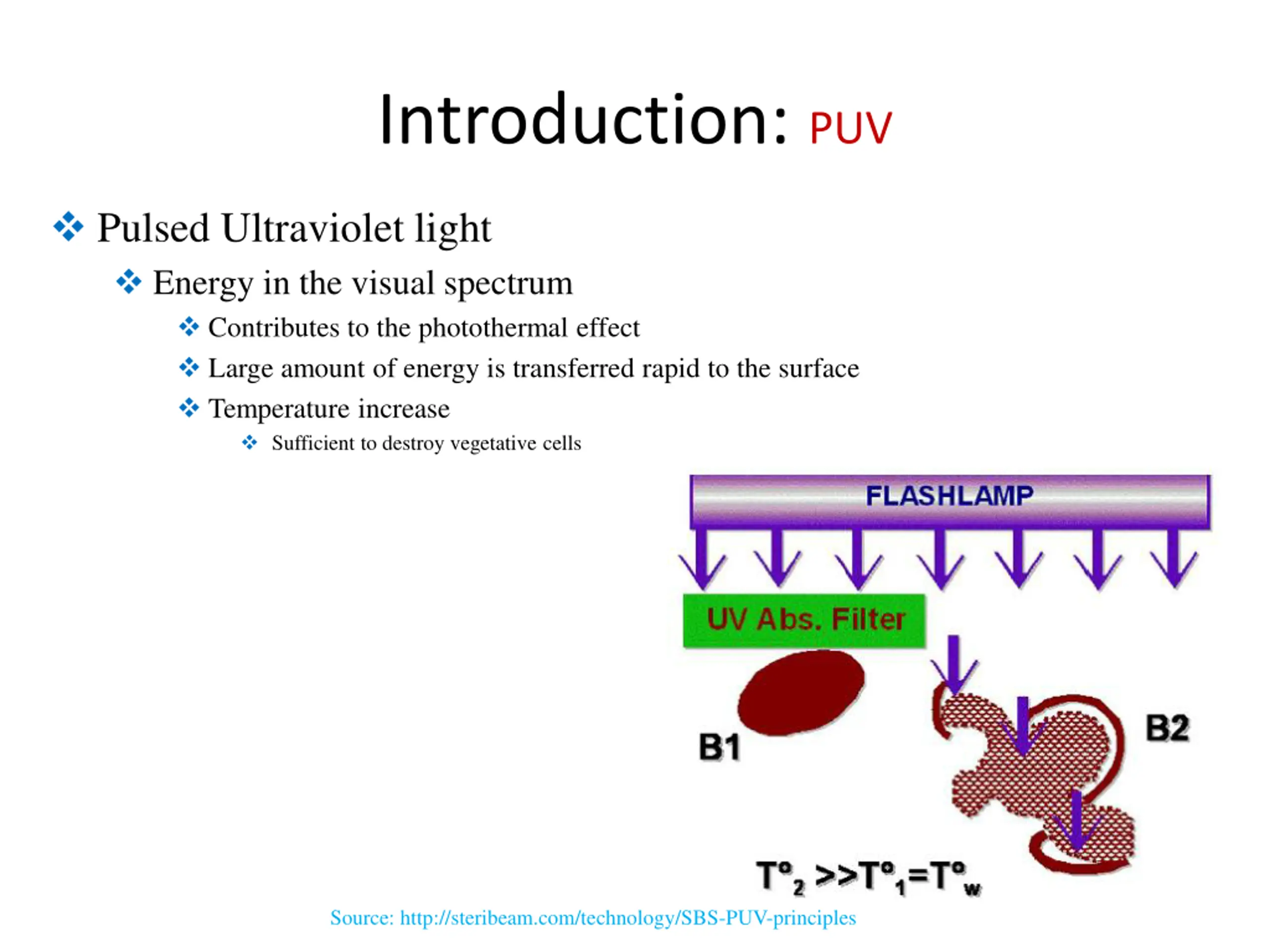 Introduction: PUV

❖ Pulsed Ultraviolet light
❖ Energy in the visual spectrum
❖ Contributes to the photothermal effect
❖ Large amount of energy is transferred rapid to the surface
❖ Temperature increase
❖ Sufficient to destroy vegetative cells

FLASHLAMP

UV Abs. Filter

B1

B2

$T°_2 >> T°_1 = T°_w$

Source: http://steribeam.com/technology/SBS-PUV-principles